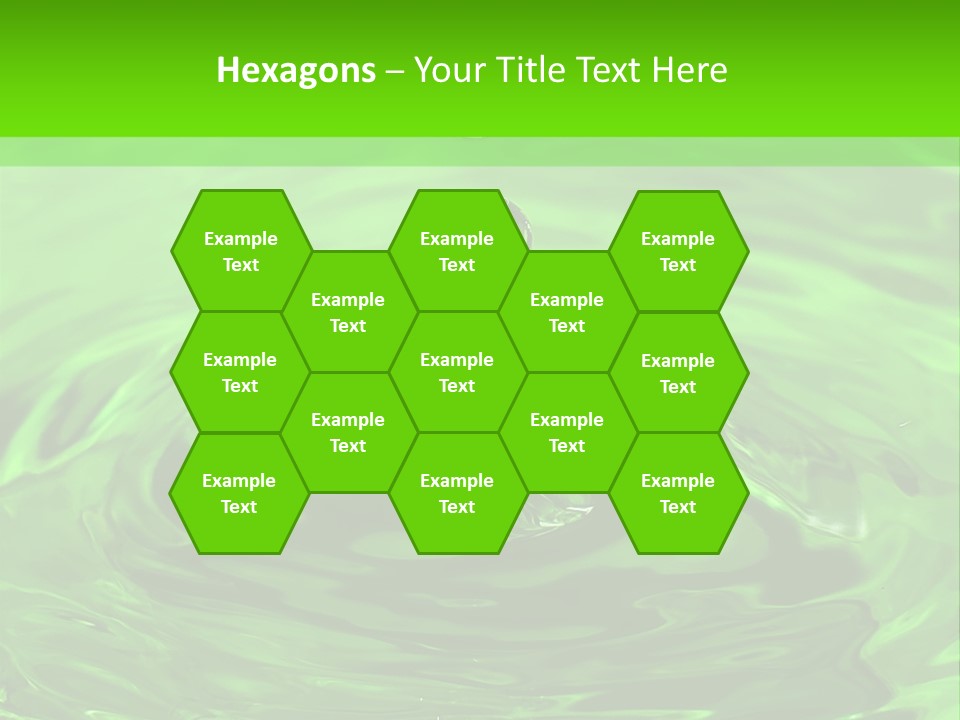 Hexagons – Your Title Text Here

Example Text

Example Text

Example Text

Example Text

Example Text

Example Text

Example Text

Example Text

Example Text

Example Text

Example Text

Example Text

Example Text